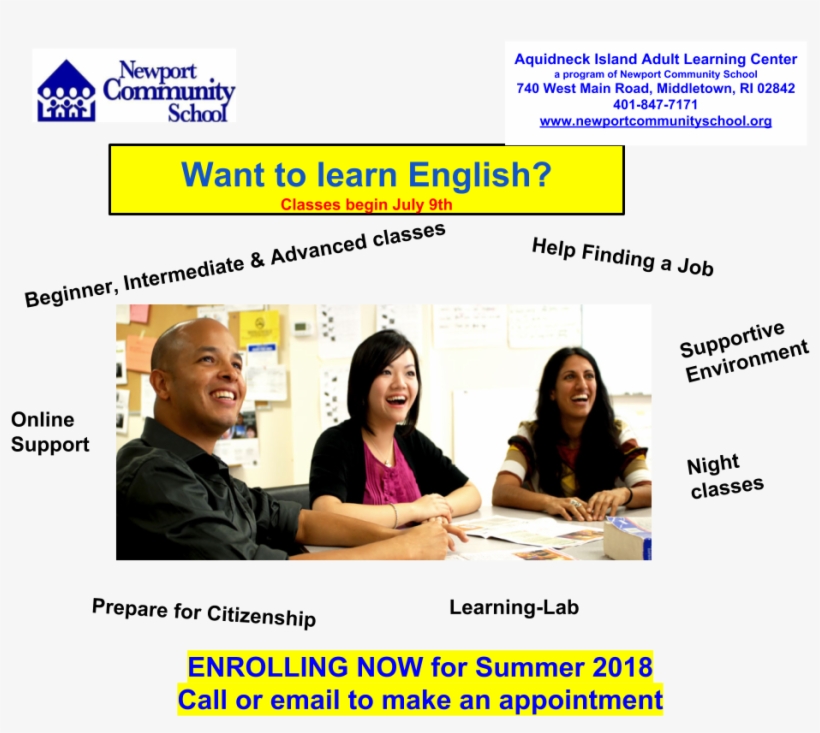 Newport Community School

Aquidneck Island Adult Learning Center
a program of Newport Community School
740 West Main Road, Middletown, RI 02842
401-847-7171
www.newportcommunityschool.org

Want to learn English?
Classes begin July 9th

Beginner, Intermediate & Advanced classes

Help Finding a Job

Supportive Environment

Online Support

Night classes

Prepare for Citizenship

Learning-Lab

ENROLLING NOW for Summer 2018
Call or email to make an appointment